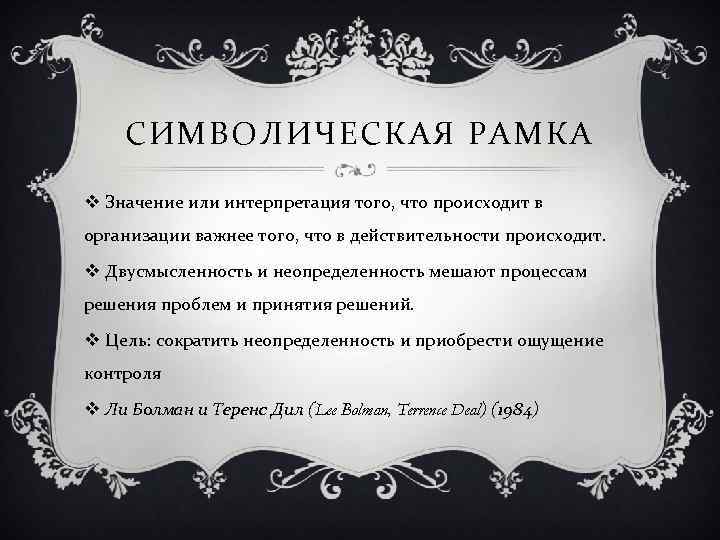 СИМВОЛИЧЕСКАЯ РАМКА

❖ Значение или интерпретация того, что происходит в организации важнее того, что в действительности происходит.

❖ Двусмысленность и неопределенность мешают процессам решения проблем и принятия решений.

❖ Цель: сократить неопределенность и приобрести ощущение контроля

❖ Ли Болман и Теренс Дил (Lee Bolman, Terrence Deal) (1984)